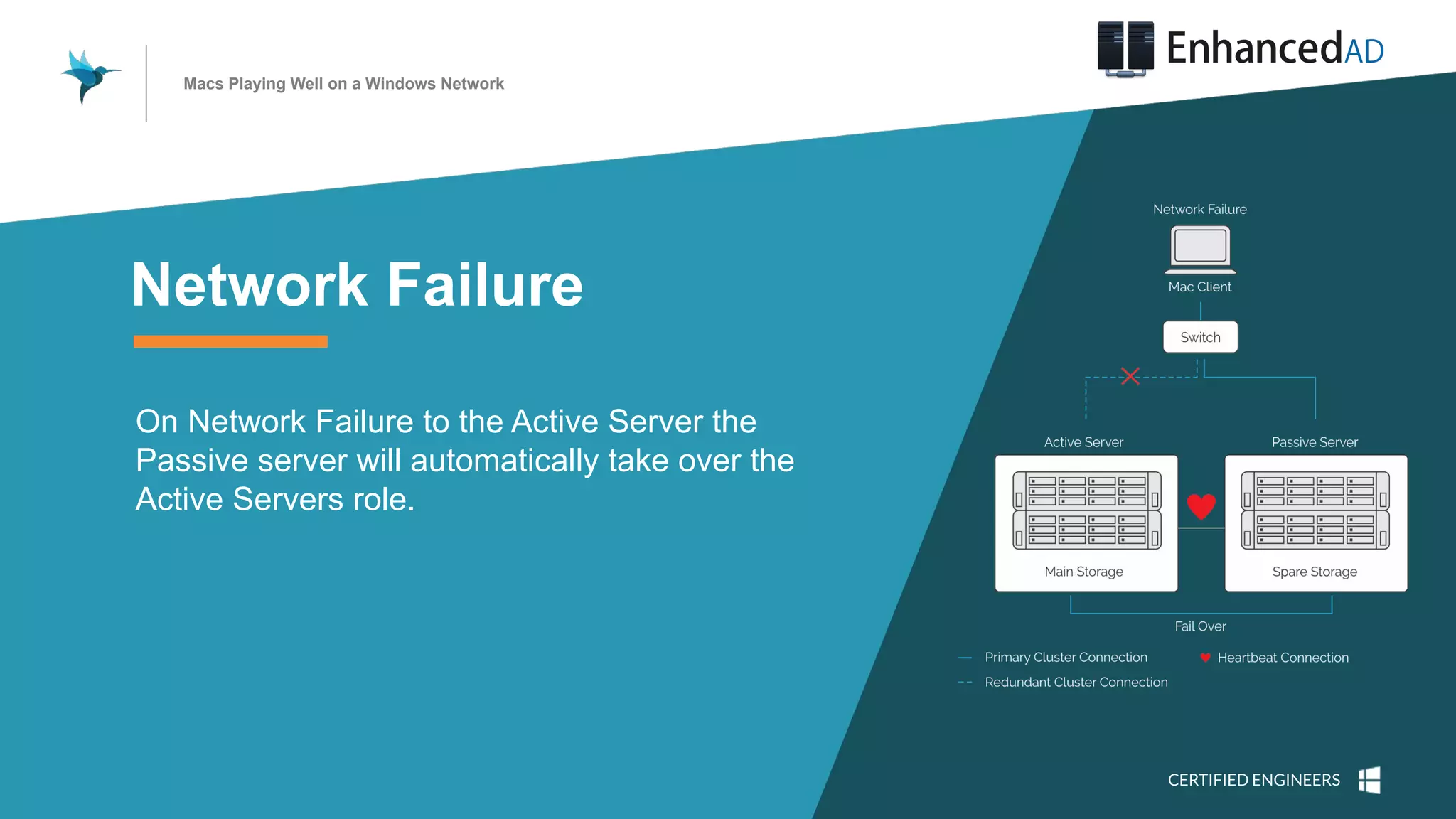 Macs Playing Well on a Windows Network

EnhancedAD

Network Failure

On Network Failure to the Active Server the Passive server will automatically take over the Active Servers role.

Network Failure

Mac Client

Switch

Active Server

Passive Server

Main Storage

Spare Storage

Fail Over

Primary Cluster Connection

Heartbeat Connection

Redundant Cluster Connection

CERTIFIED ENGINEERS